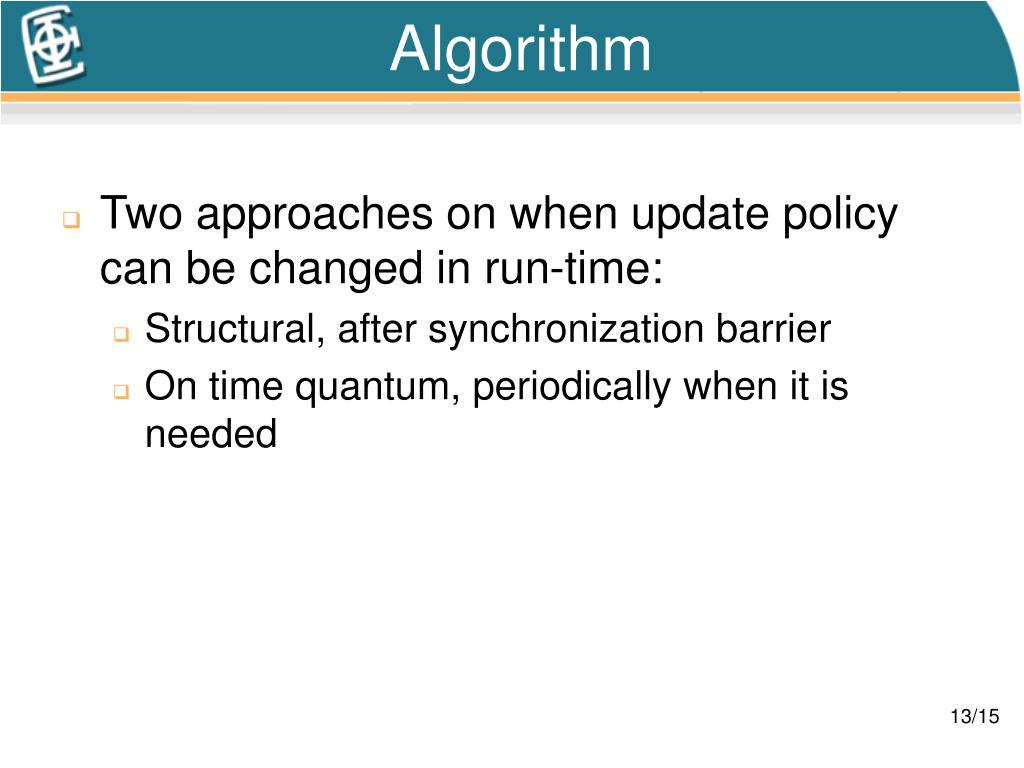 Algorithm

Two approaches on when update policy can be changed in run-time:

Structural, after synchronization barrier

On time quantum, periodically when it is needed

13/15